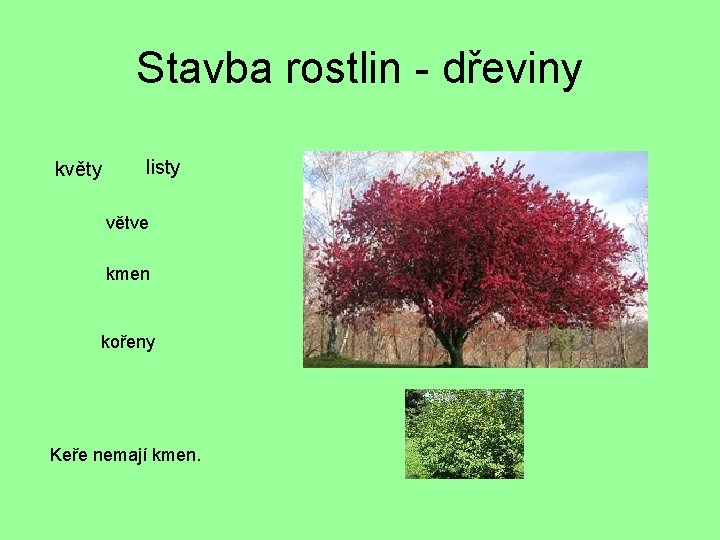 Stavba rostlin - dřeviny

květy

listy

větve

kmen

kořeny

Keře nemají kmen.